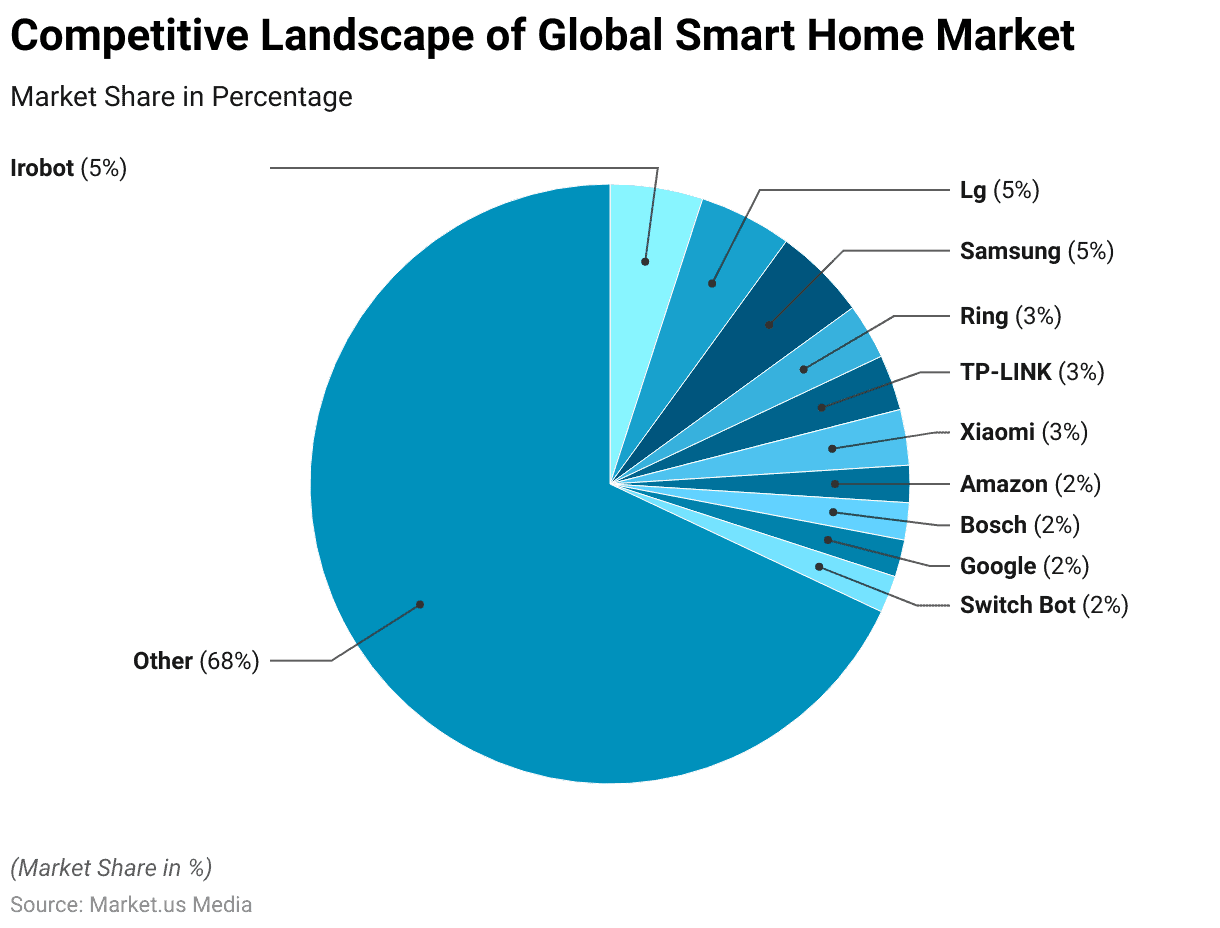 Competitive Landscape of Global Smart Home Market
Market Share in Percentage

Irobot (5%)
Lg (5%)
Samsung (5%)
Ring (3%)
TP-LINK (3%)
Xiaomi (3%)
Amazon (2%)
Bosch (2%)
Google (2%)
Switch Bot (2%)
Other (68%)

(Market Share in %)
Source: Market.us Media